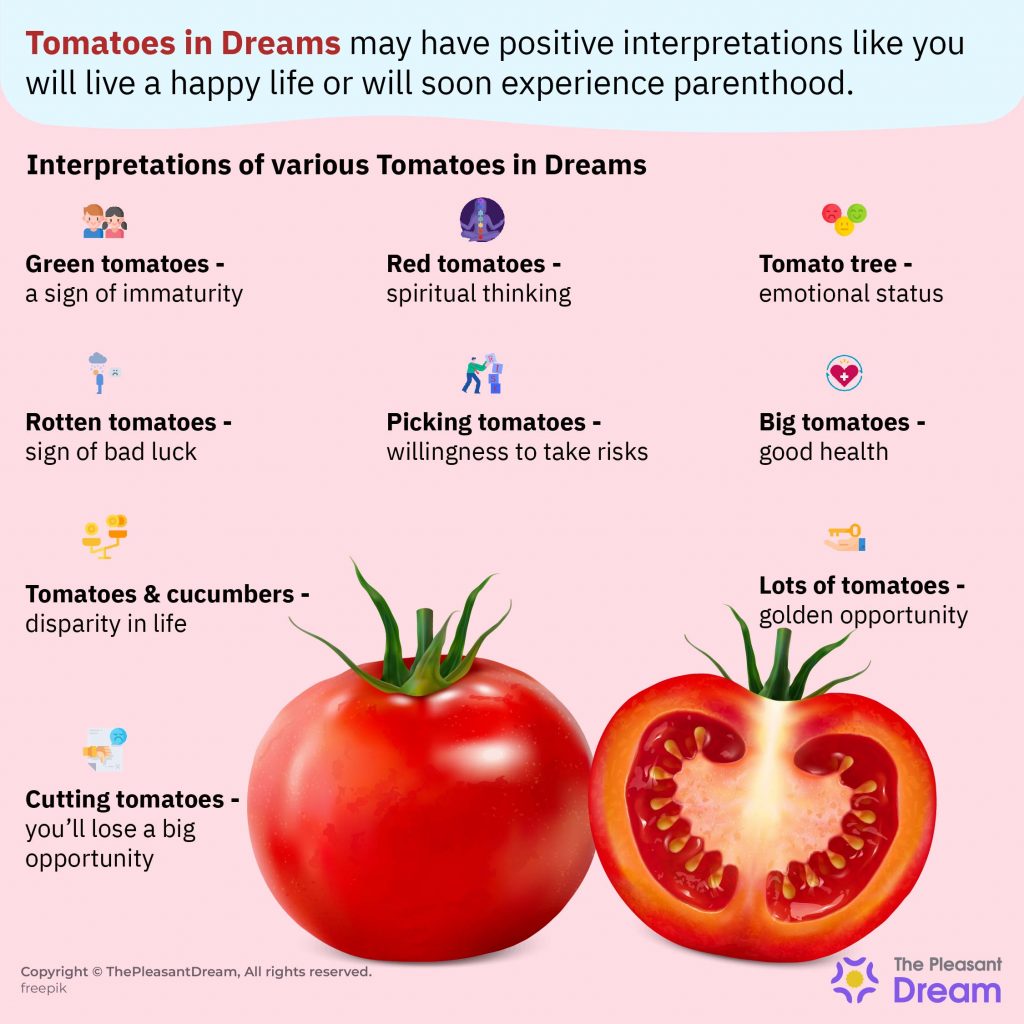 Tomatoes in Dreams may have positive interpretations like you will live a happy life or will soon experience parenthood.

Interpretations of various Tomatoes in Dreams

Green tomatoes - a sign of immaturity

Red tomatoes - spiritual thinking

Tomato tree - emotional status

Rotten tomatoes - sign of bad luck

Picking tomatoes - willingness to take risks

Big tomatoes - good health

Tomatoes & cucumbers - disparity in life

Lots of tomatoes - golden opportunity

Cutting tomatoes - you'll lose a big opportunity

Copyright © ThePleasantDream, All rights reserved.
freepik

The Pleasant Dream